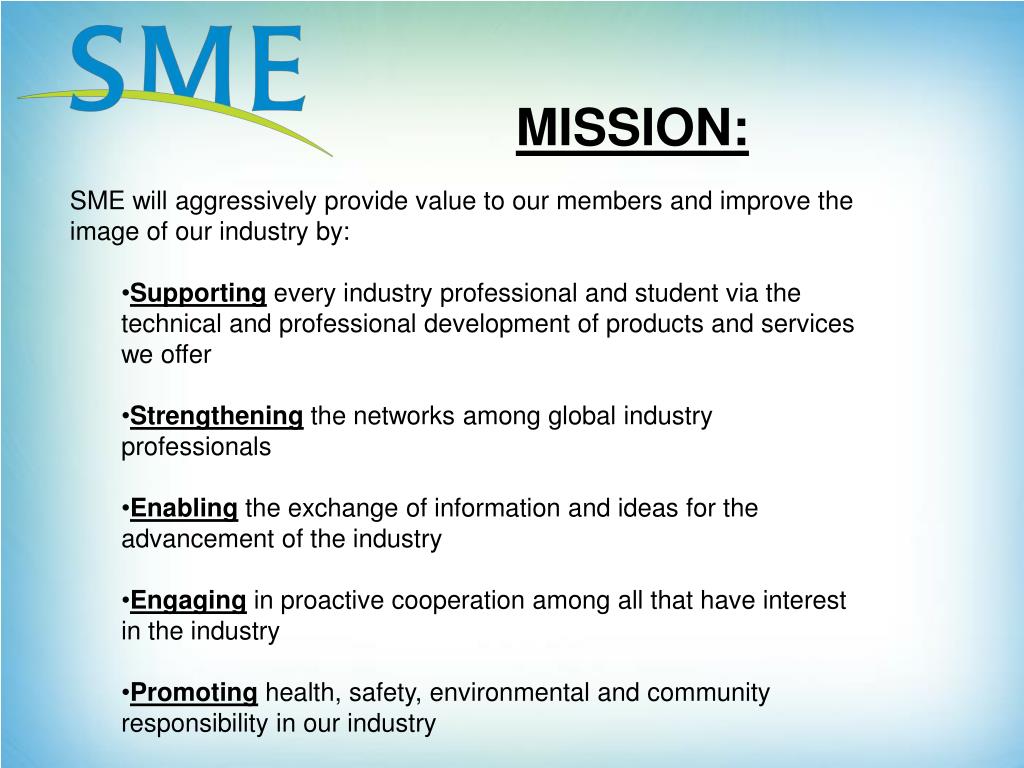 SME

MISSION:

SME will aggressively provide value to our members and improve the image of our industry by:

•Supporting every industry professional and student via the technical and professional development of products and services we offer

•Strengthening the networks among global industry professionals

•Enabling the exchange of information and ideas for the advancement of the industry

•Engaging in proactive cooperation among all that have interest in the industry

•Promoting health, safety, environmental and community responsibility in our industry